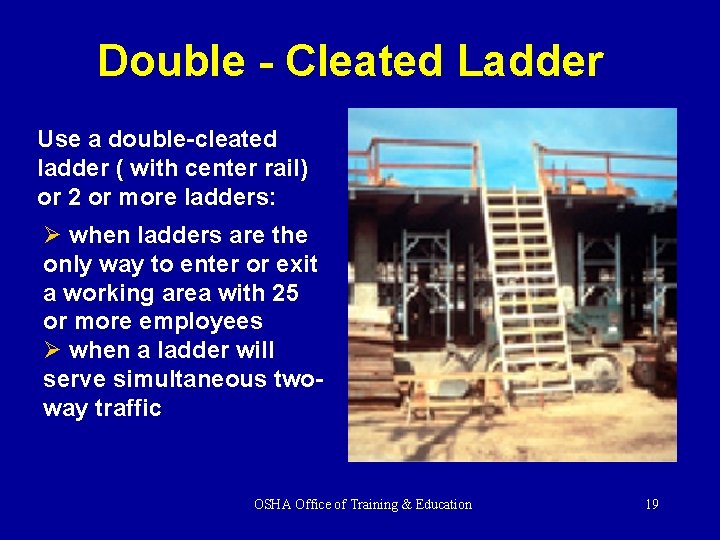 Double - Cleated Ladder

Use a double-cleated ladder ( with center rail) or 2 or more ladders:

➢ when ladders are the only way to enter or exit a working area with 25 or more employees
➢ when a ladder will serve simultaneous two-way traffic

OSHA Office of Training & Education

19